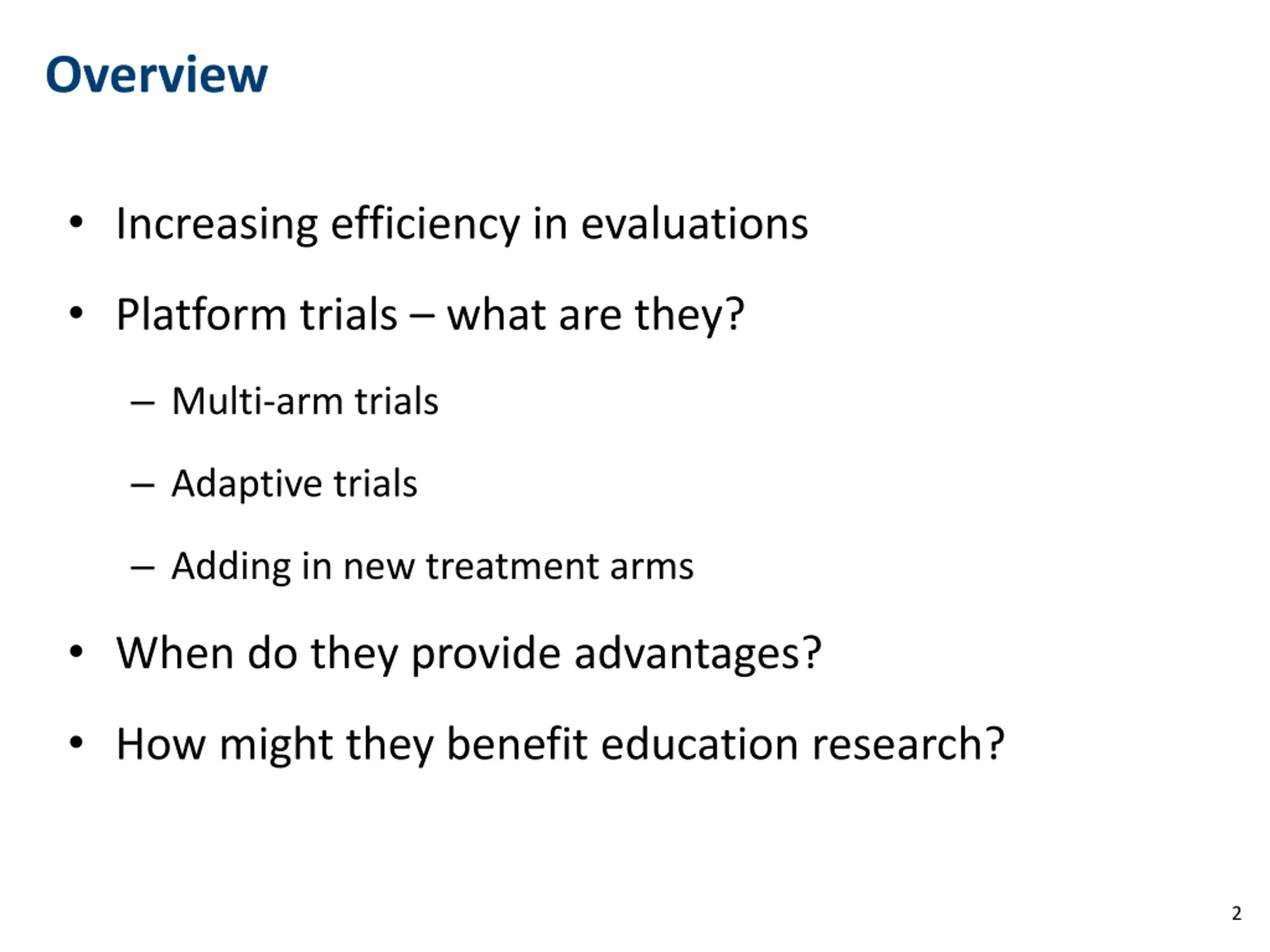 Overview

• Increasing efficiency in evaluations

• Platform trials – what are they?

– Multi-arm trials

– Adaptive trials

– Adding in new treatment arms

• When do they provide advantages?

• How might they benefit education research?

2